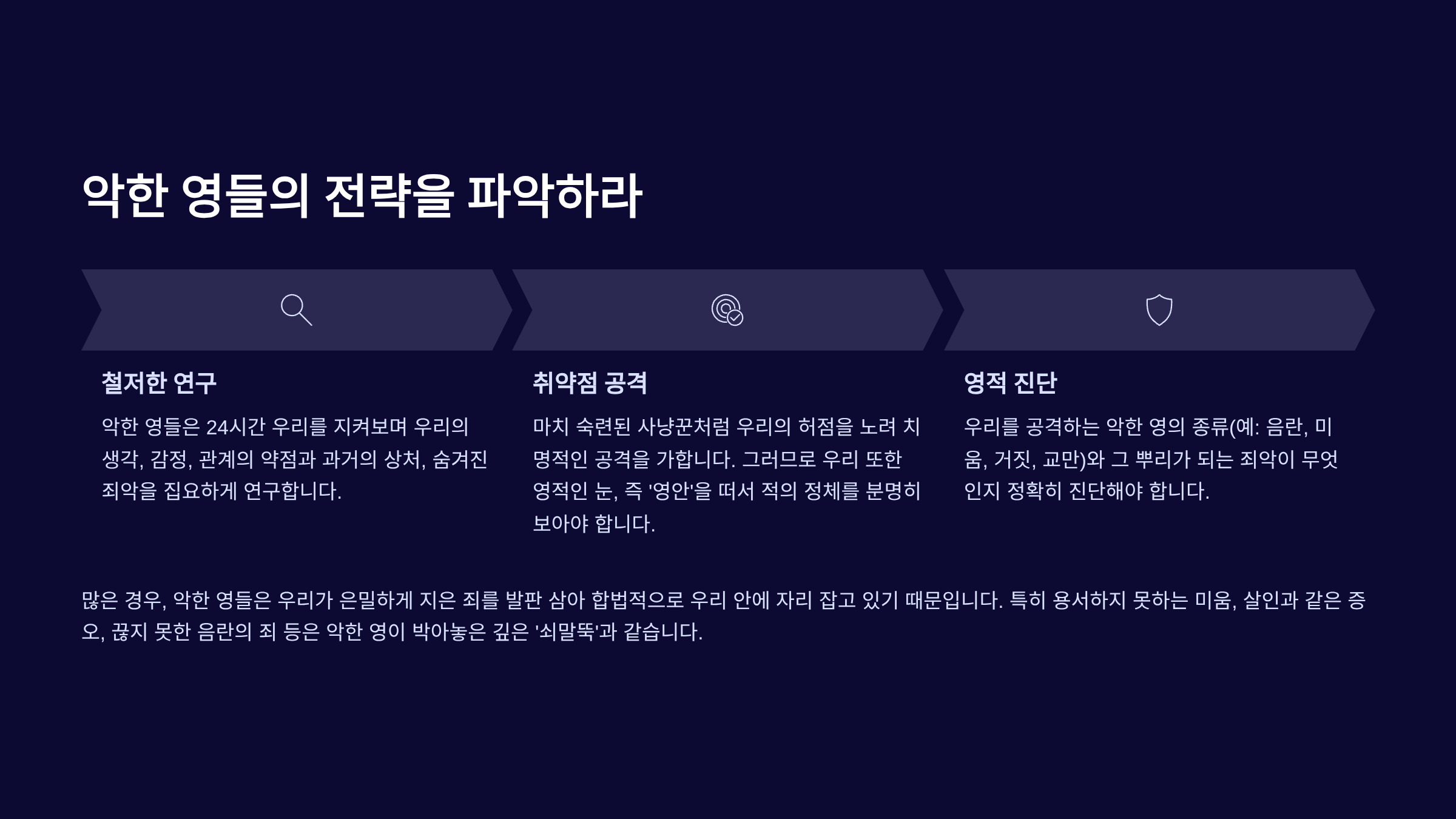 악한 영들의 전략을 파악하라

철저한 연구

악한 영들은 24시간 우리를 지켜보며 우리의 생각, 감정, 관계의 약점과 과거의 상처, 숨겨진 죄악을 집요하게 연구합니다.

취약점 공격

마치 숙련된 사냥꾼처럼 우리의 허점을 노려 치명적인 공격을 가합니다. 그러므로 우리 또한 영적인 눈, 즉 '영안'을 떠서 적의 정체를 분명히 보아야 합니다.

영적 진단

우리를 공격하는 악한 영의 종류(예: 음란, 미움, 거짓, 교만)와 그 뿌리가 되는 죄악이 무엇인지 정확히 진단해야 합니다.

많은 경우, 악한 영들은 우리가 은밀하게 지은 죄를 발판 삼아 합법적으로 우리 안에 자리 잡고 있기 때문입니다. 특히 용서하지 못하는 미움, 살인과 같은 증오, 끊지 못한 음란의 죄 등은 악한 영이 박아놓은 깊은 '쇠말뚝'과 같습니다.